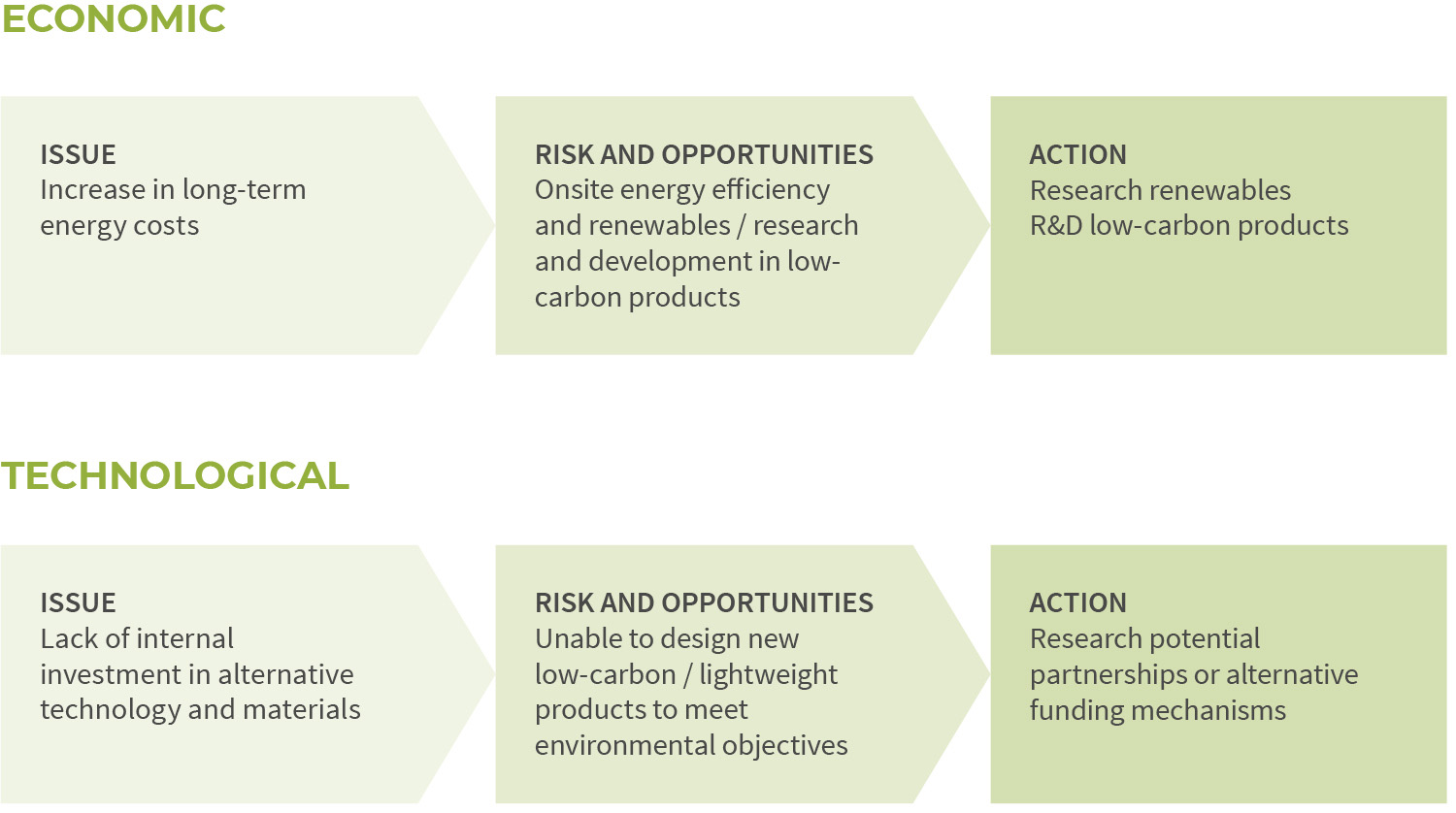 ECONOMIC

ISSUE
Increase in long-term energy costs

RISK AND OPPORTUNITIES
Onsite energy efficiency and renewables / research and development in low-carbon products

ACTION
Research renewables
R&D low-carbon products

TECHNOLOGICAL

ISSUE
Lack of internal investment in alternative technology and materials

RISK AND OPPORTUNITIES
Unable to design new low-carbon / lightweight products to meet environmental objectives

ACTION
Research potential partnerships or alternative funding mechanisms